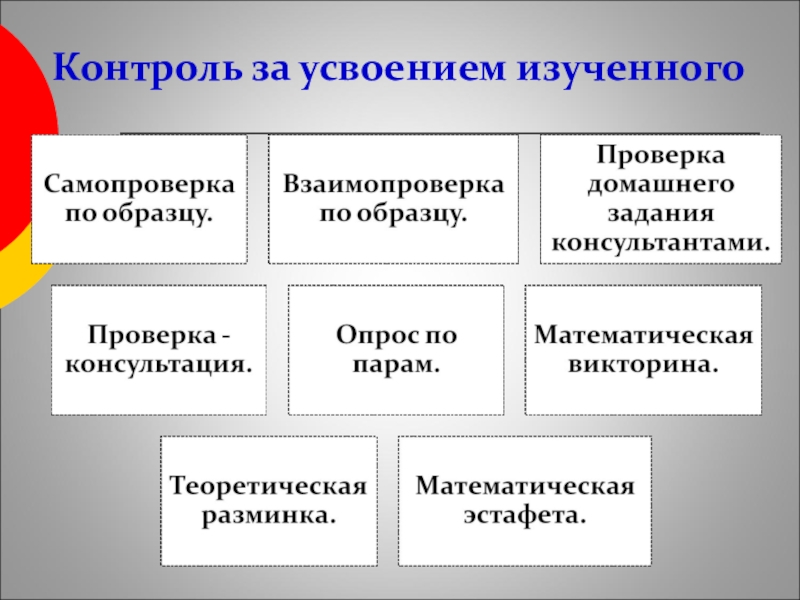 Контроль за усвоением изученного

Самопроверка по образцу.

Взаимопроверка по образцу.

Проверка домашнего задания консультантами.

Проверка - консультация.

Опрос по парам.

Математическая викторина.

Теоретическая разминка.

Математическая эстафета.